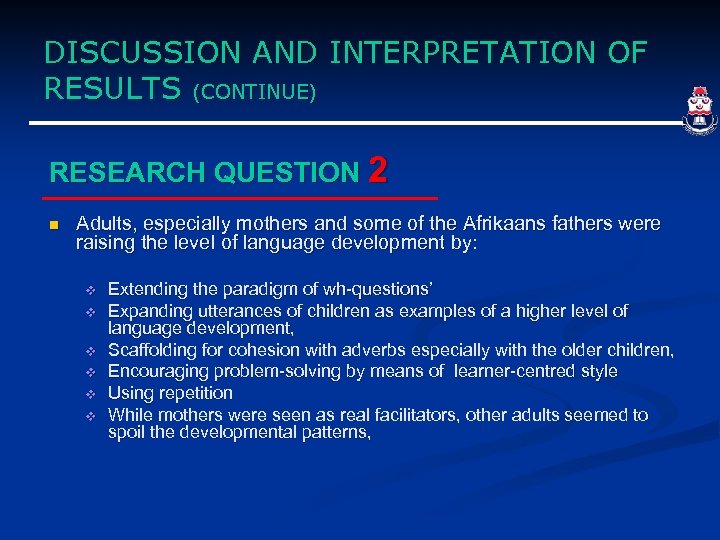 DISCUSSION AND INTERPRETATION OF RESULTS (CONTINUE)

RESEARCH QUESTION 2

Adults, especially mothers and some of the Afrikaans fathers were raising the level of language development by:

Extending the paradigm of wh-questions'
Expanding utterances of children as examples of a higher level of language development,
Scaffolding for cohesion with adverbs especially with the older children,
Encouraging problem-solving by means of learner-centred style
Using repetition
While mothers were seen as real facilitators, other adults seemed to spoil the developmental patterns,